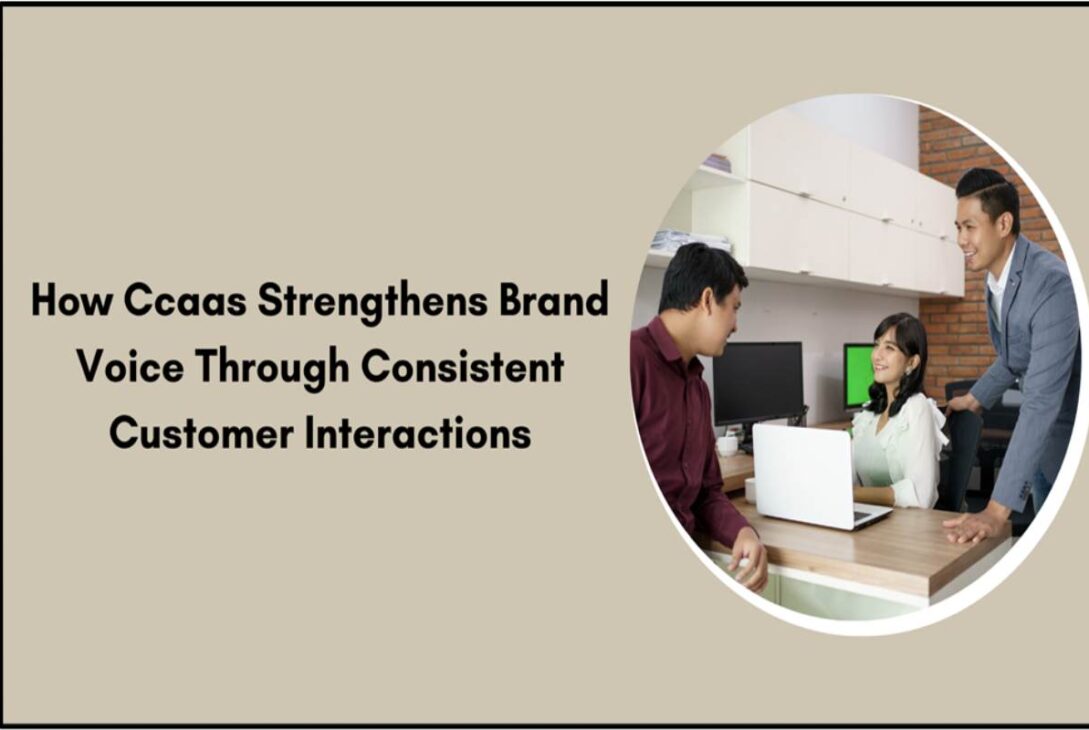 How Ccaas Strengthens Brand Voice Through Consistent Customer Interactions